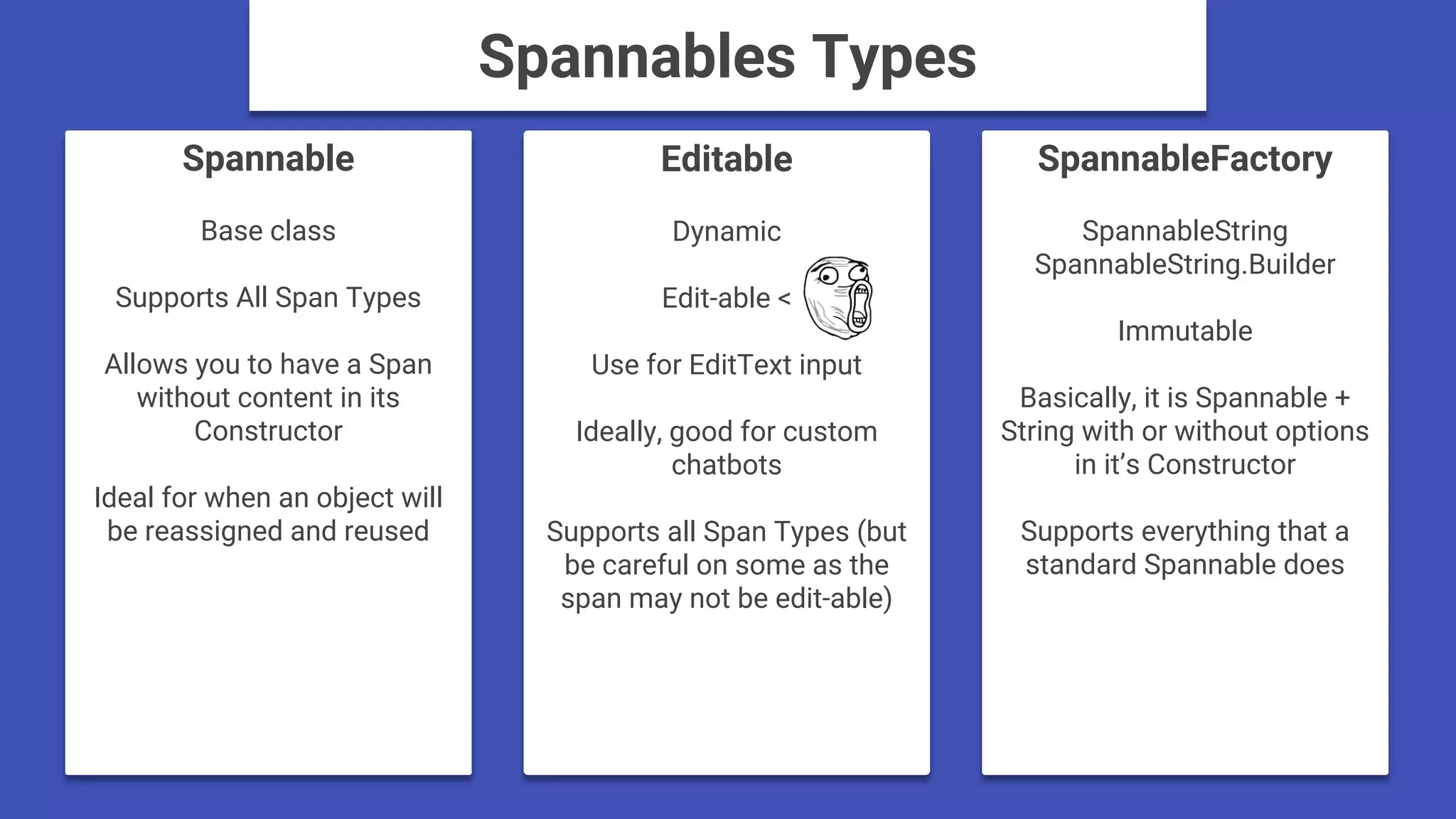 Spannables Types

Spannable

Base class

Supports All Span Types

Allows you to have a Span without content in its Constructor

Ideal for when an object will be reassigned and reused

Editable

Dynamic

Edit-able <

Use for EditText input

Ideally, good for custom chatbots

Supports all Span Types (but be careful on some as the span may not be edit-able)

SpannableFactory

SpannableString
SpannableString.Builder

Immutable

Basically, it is Spannable + String with or without options in it's Constructor

Supports everything that a standard Spannable does